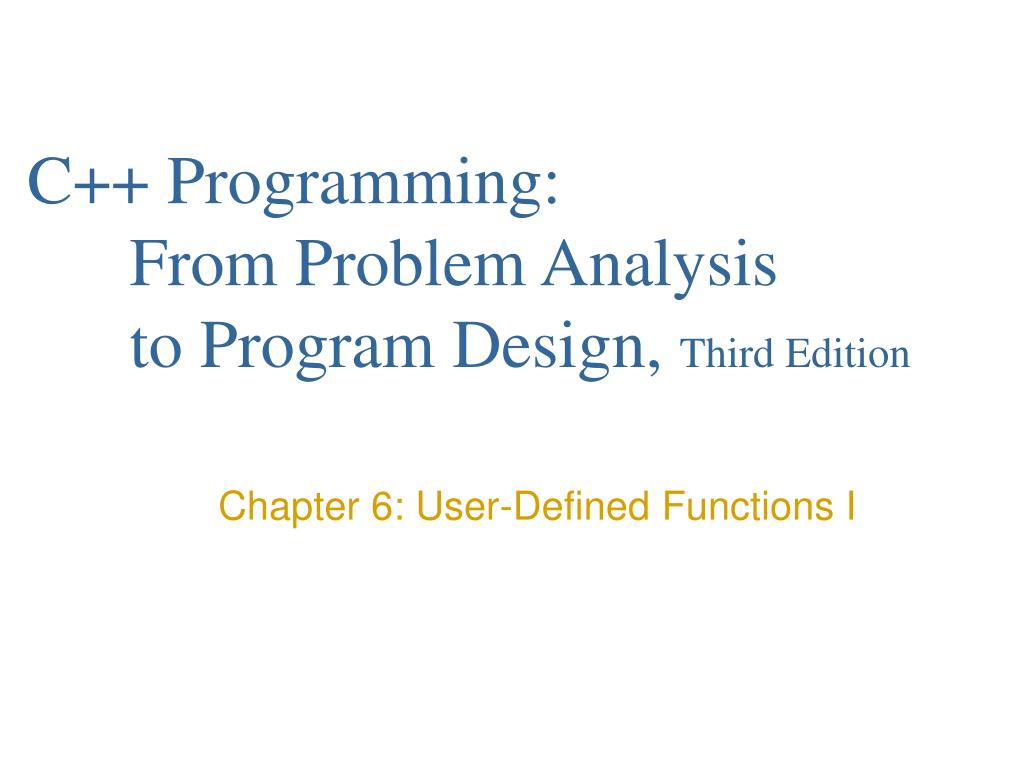 C++ Programming:
From Problem Analysis
to Program Design, Third Edition

Chapter 6: User-Defined Functions I